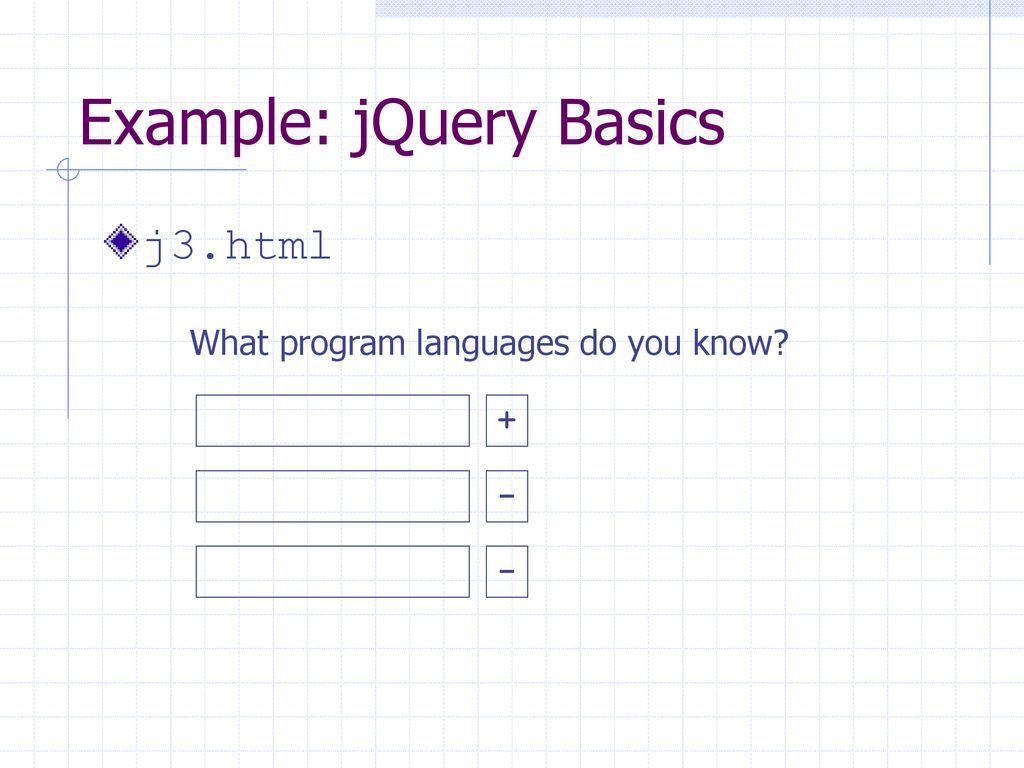 Example: jQuery Basics

j3.html

What program languages do you know?

+

-

-